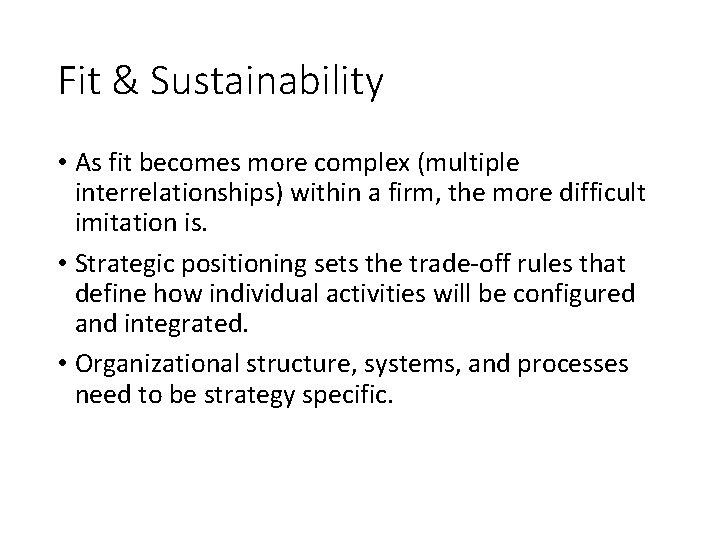 Fit & Sustainability

• As fit becomes more complex (multiple interrelationships) within a firm, the more difficult imitation is.

• Strategic positioning sets the trade-off rules that define how individual activities will be configured and integrated.

• Organizational structure, systems, and processes need to be strategy specific.